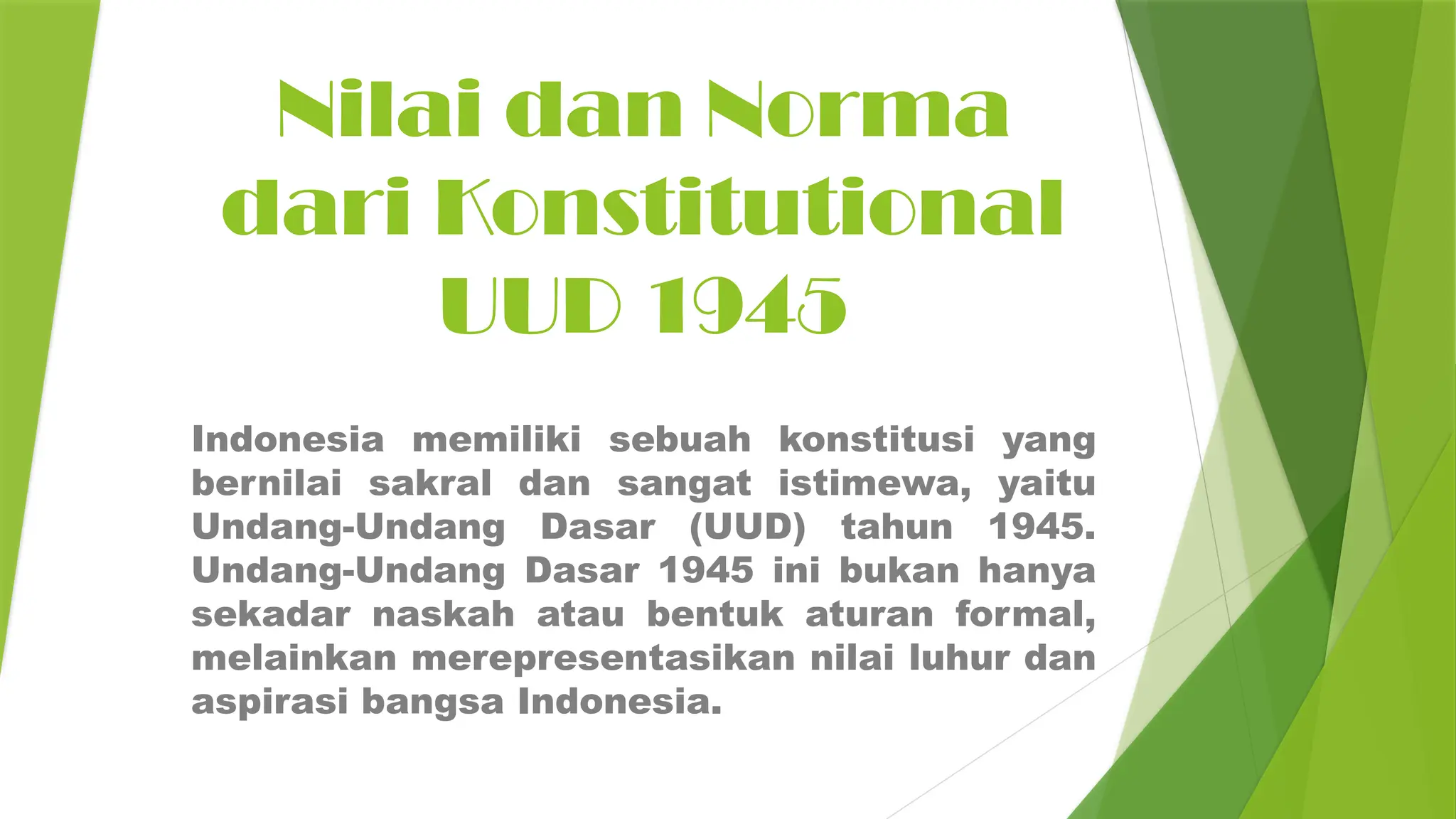 Nilai dan Norma dari Konstitutional UUD 1945

Indonesia memiliki sebuah konstitusi yang bernilai sakral dan sangat istimewa, yaitu Undang-Undang Dasar (UUD) tahun 1945. Undang-Undang Dasar 1945 ini bukan hanya sekadar naskah atau bentuk aturan formal, melainkan merepresentasikan nilai luhur dan aspirasi bangsa Indonesia.